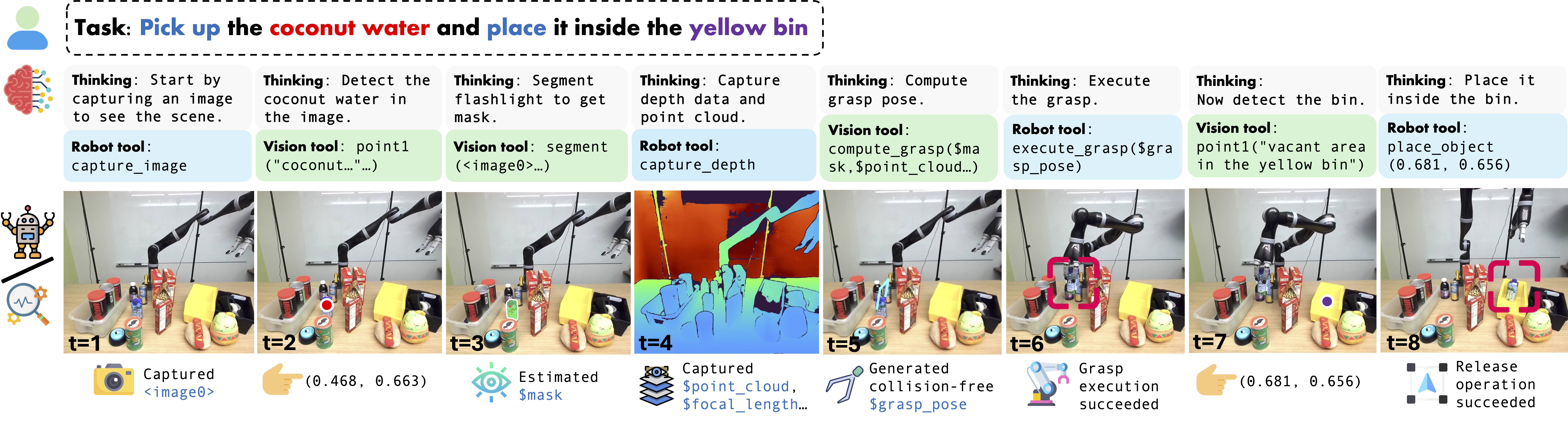 Task: Pick up the coconut water and place it inside the yellow bin

Thinking: Start by capturing an image to see the scene.

Robot tool: capture_image

Thinking: Detect the coconut water in the image.

Vision tool: point1 ("coconut…"…)

Thinking: Segment flashlight to get mask.

Vision tool: segment (<image0>…)

Thinking: Capture depth data and point cloud.

Robot tool: capture_depth

Thinking: Compute grasp pose.

Vision tool: compute_grasp($mask,$point_cloud…)

Thinking: Execute the grasp.

Robot tool: execute_grasp($grasp_pose)

Thinking: Now detect the bin.

Vision tool: point1("vacant area in the yellow bin")

Thinking: Place it inside the bin.

Robot tool: place_object (0.681, 0.656)

t=1
t=2
t=3
t=4
t=5
t=6
t=7
t=8

Captured <image0>

(0.468, 0.663)

Estimated $mask

Captured $point_cloud, $focal_length…

Generated collision-free $grasp_pose

Grasp execution succeeded

(0.681, 0.656)

Release operation succeeded